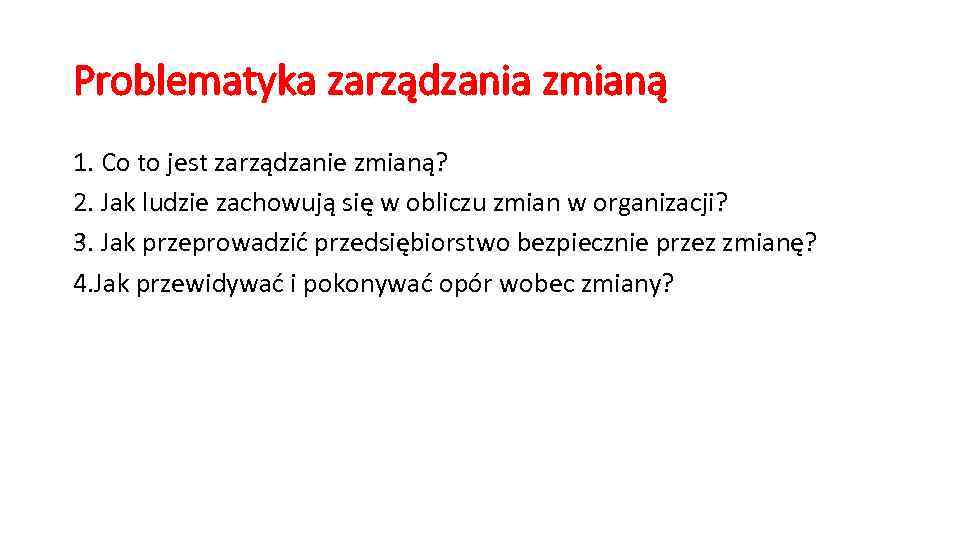 Problematyka zarządzania zmianą

1. Co to jest zarządzanie zmianą?
2. Jak ludzie zachowują się w obliczu zmian w organizacji?
3. Jak przeprowadzić przedsiębiorstwo bezpiecznie przez zmianę?
4.Jak przewidywać i pokonywać opór wobec zmiany?